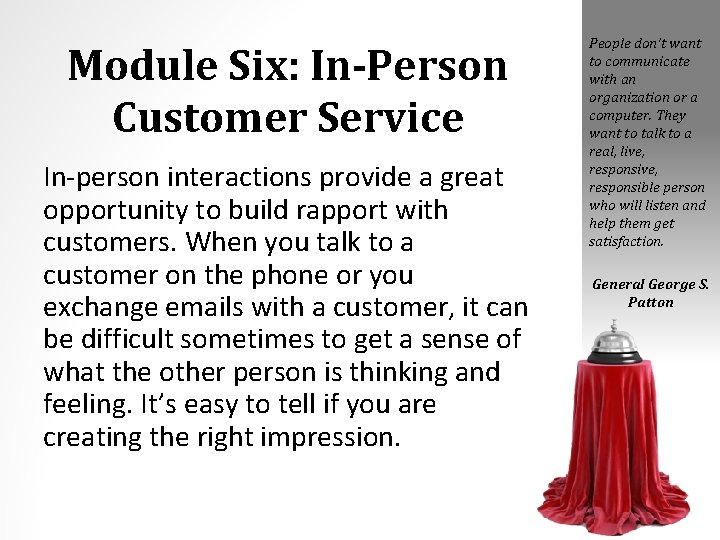 Module Six: In-Person Customer Service

In-person interactions provide a great opportunity to build rapport with customers. When you talk to a customer on the phone or you exchange emails with a customer, it can be difficult sometimes to get a sense of what the other person is thinking and feeling. It's easy to tell if you are creating the right impression.

People don't want to communicate with an organization or a computer. They want to talk to a real, live, responsive, responsible person who will listen and help them get satisfaction.

General George S. Patton